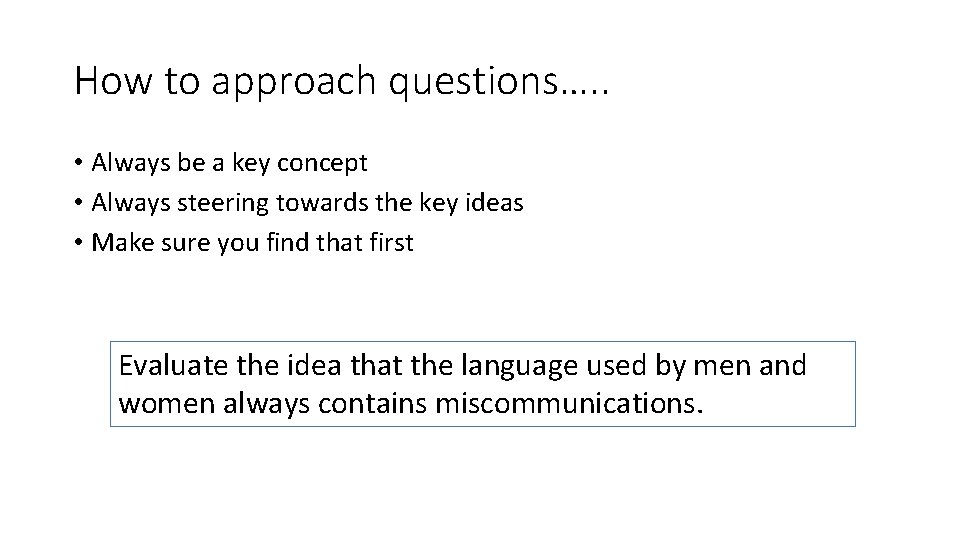 How to approach questions…..

• Always be a key concept
• Always steering towards the key ideas
• Make sure you find that first

Evaluate the idea that the language used by men and women always contains miscommunications.